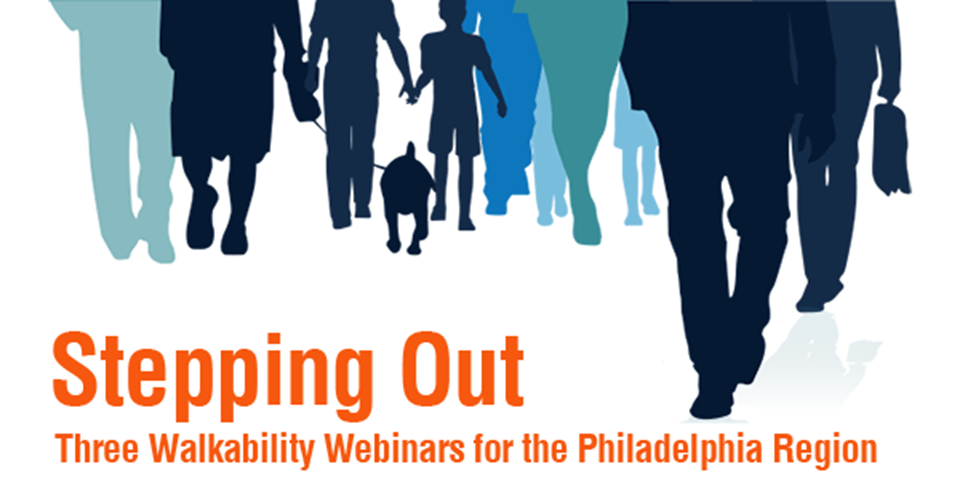 Stepping Out
Three Walkability Webinars for the Philadelphia Region